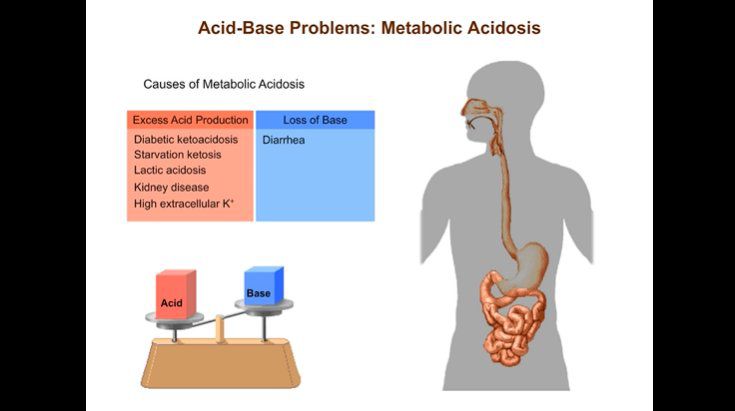 Acid-Base Problems: Metabolic Acidosis

Causes of Metabolic Acidosis

| Excess Acid Production | Loss of Base |
|---|---|
| Diabetic ketoacidosis<br>Starvation ketosis<br>Lactic acidosis<br>Kidney disease<br>High extracellular $K^+$ | Diarrhea |

Acid

Base